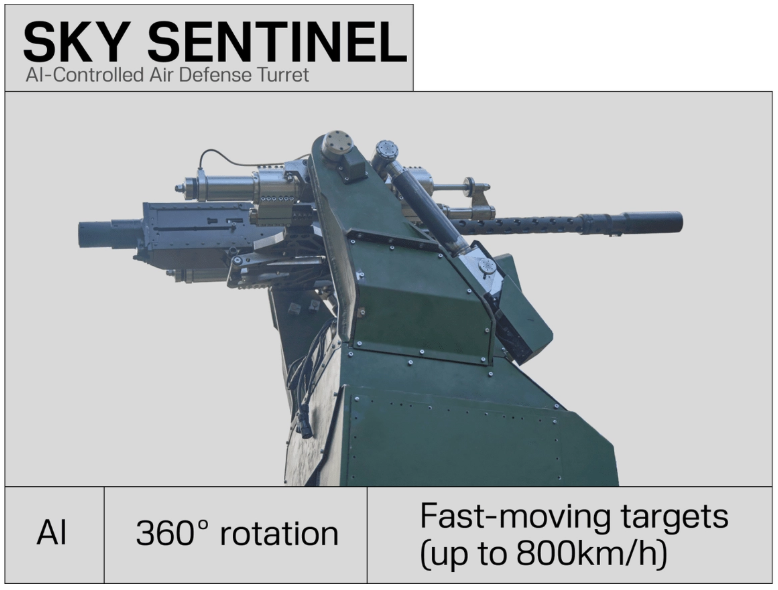 SKY SENTINEL
AI-Controlled Air Defense Turret

| AI | 360° rotation | Fast-moving targets (up to 800km/h) |
|---|---|---|